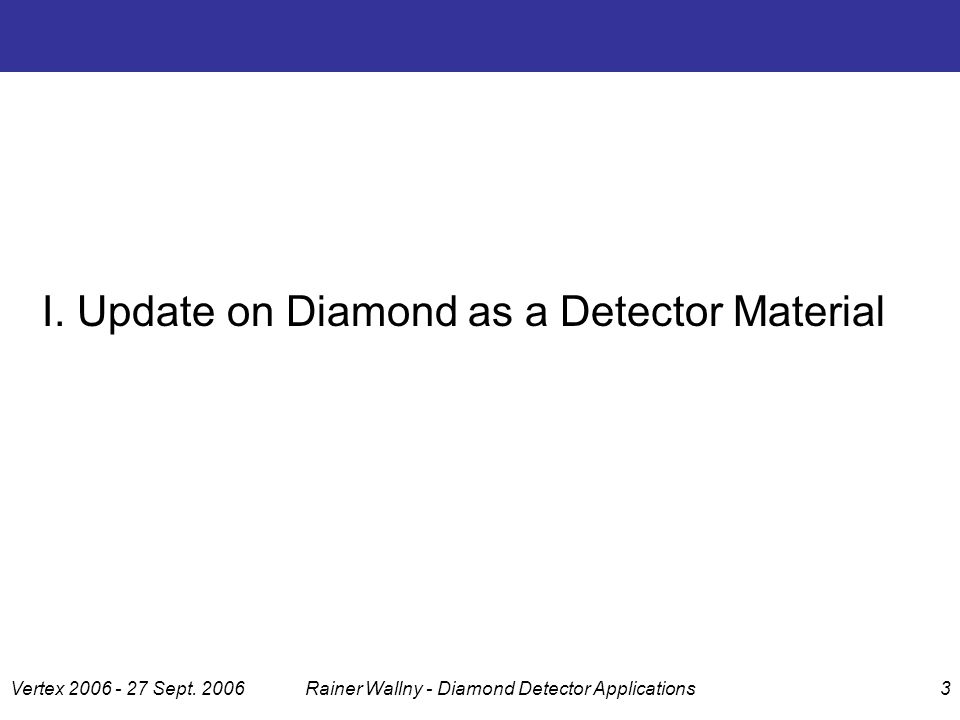 I. Update on Diamond as a Detector Material

Vertex 2006 - 27 Sept. 2006 Rainer Wallny - Diamond Detector Applications 3